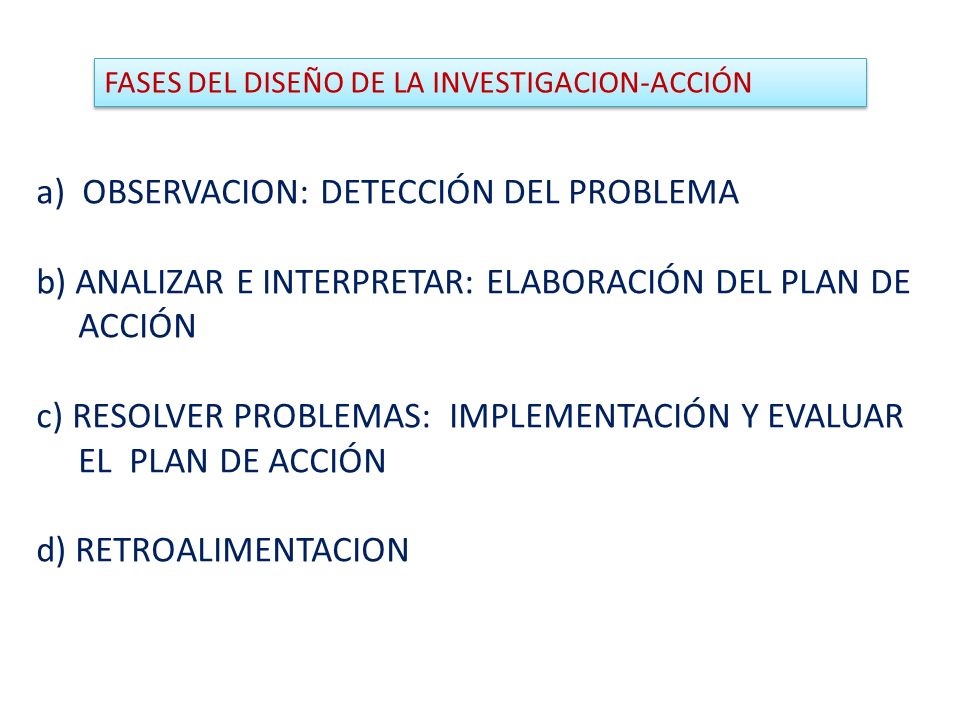 FASES DEL DISEÑO DE LA INVESTIGACION-ACCIÓN

a) OBSERVACION: DETECCIÓN DEL PROBLEMA

b) ANALIZAR E INTERPRETAR: ELABORACIÓN DEL PLAN DE ACCIÓN

c) RESOLVER PROBLEMAS: IMPLEMENTACIÓN Y EVALUAR EL PLAN DE ACCIÓN

d) RETROALIMENTACION